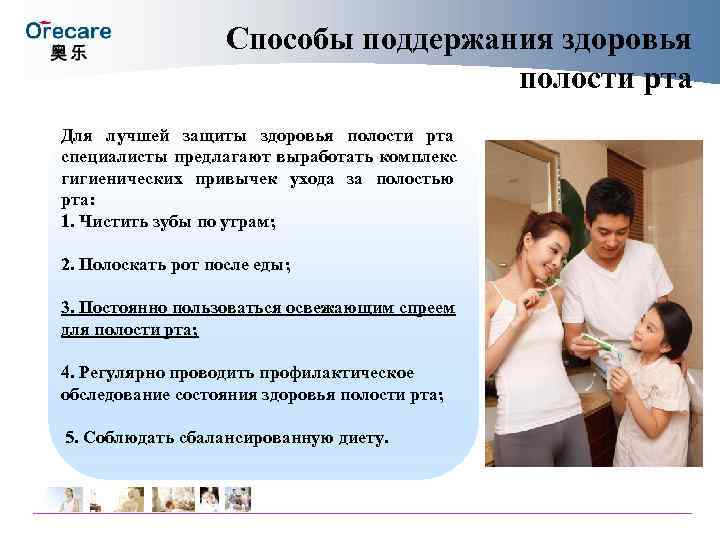 Orecare
奥乐

Способы поддержания здоровья полости рта

Для лучшей защиты здоровья полости рта специалисты предлагают выработать комплекс гигиенических привычек ухода за полостью рта:
1. Чистить зубы по утрам;

2. Полоскать рот после еды;

3. Постоянно пользоваться освежающим спреем для полости рта;

4. Регулярно проводить профилактическое обследование состояния здоровья полости рта;

5. Соблюдать сбалансированную диету.